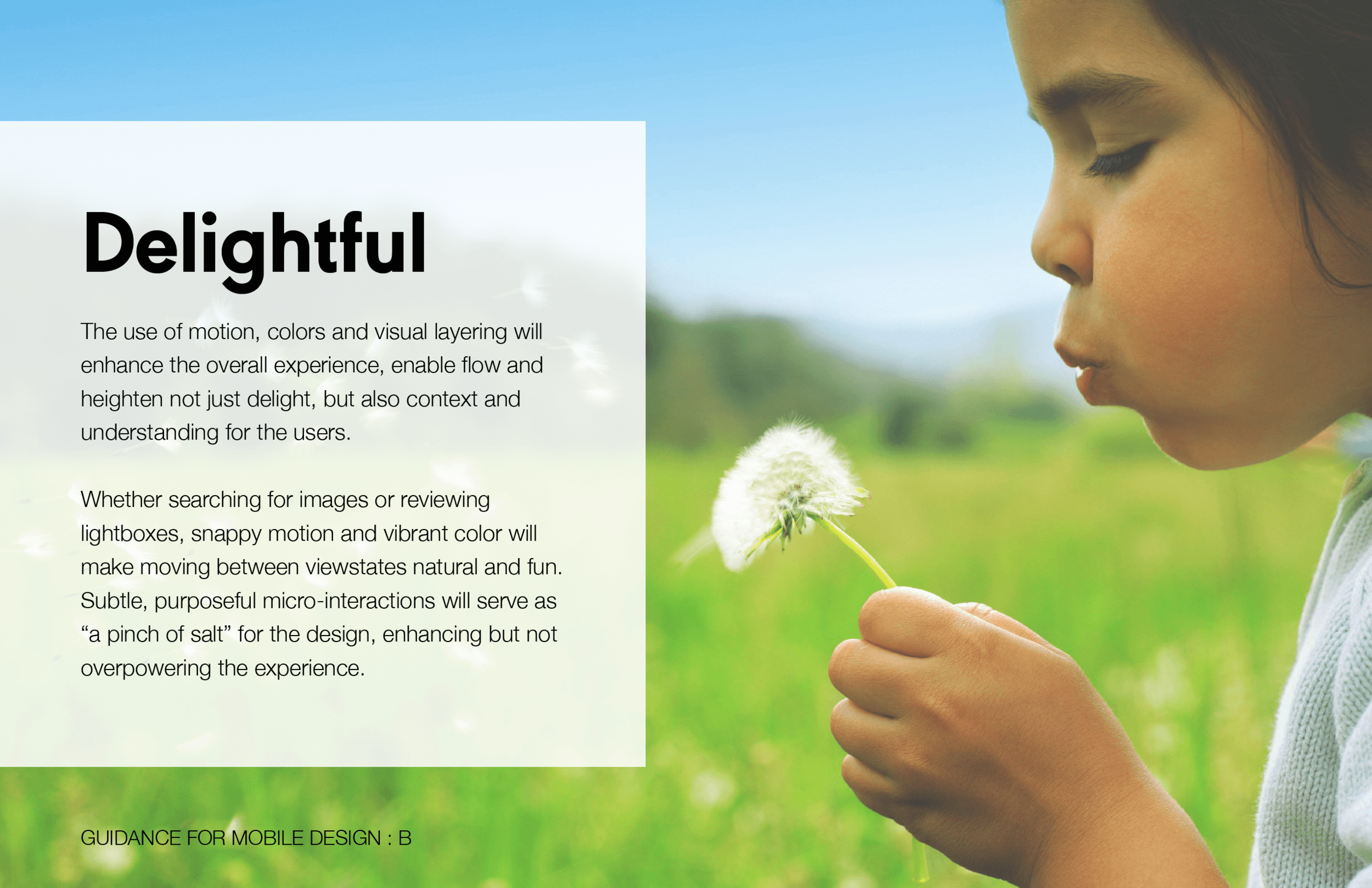 Delightful

The use of motion, colors and visual layering will enhance the overall experience, enable flow and heighten not just delight, but also context and understanding for the users.

Whether searching for images or reviewing lightboxes, snappy motion and vibrant color will make moving between viewstates natural and fun. Subtle, purposeful micro-interactions will serve as “a pinch of salt” for the design, enhancing but not overpowering the experience.

GUIDANCE FOR MOBILE DESIGN : B